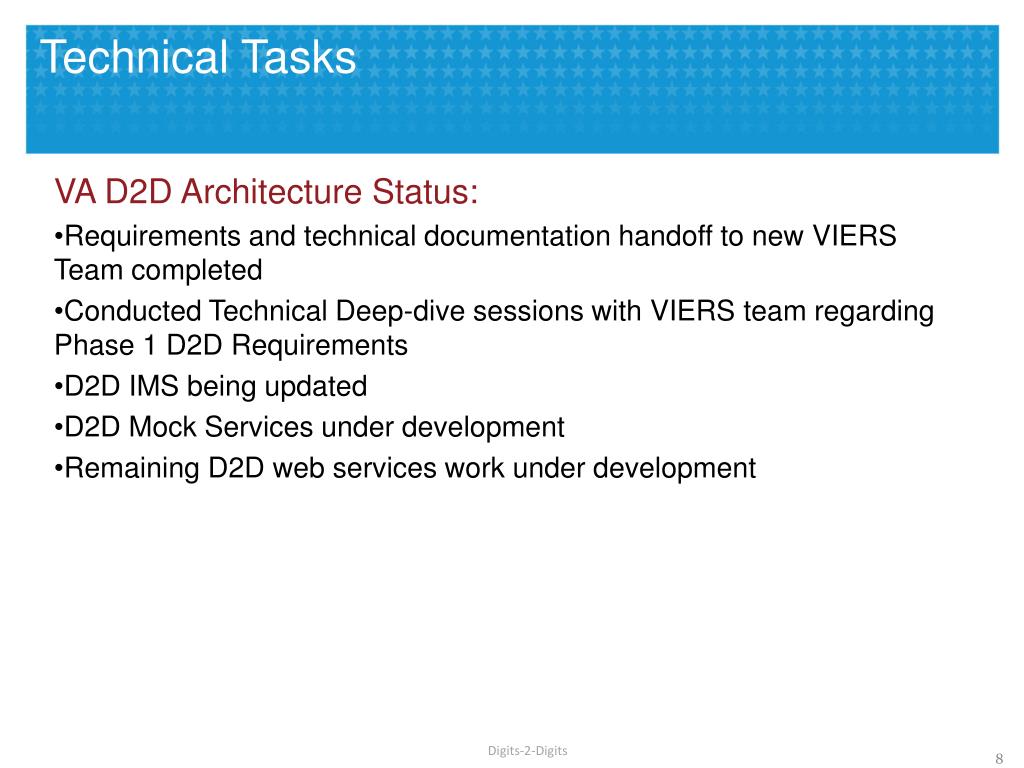 Technical Tasks

VA D2D Architecture Status:

•Requirements and technical documentation handoff to new VIERS Team completed

•Conducted Technical Deep-dive sessions with VIERS team regarding Phase 1 D2D Requirements

•D2D IMS being updated

•D2D Mock Services under development

•Remaining D2D web services work under development

Digits-2-Digits

8